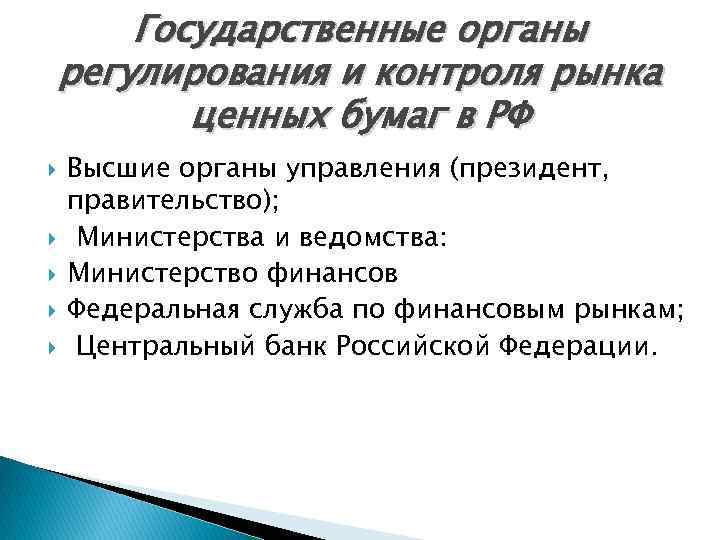 Государственные органы регулирования и контроля рынка ценных бумаг в РФ

Высшие органы управления (президент, правительство);

Министерства и ведомства:

Министерство финансов

Федеральная служба по финансовым рынкам;

Центральный банк Российской Федерации.